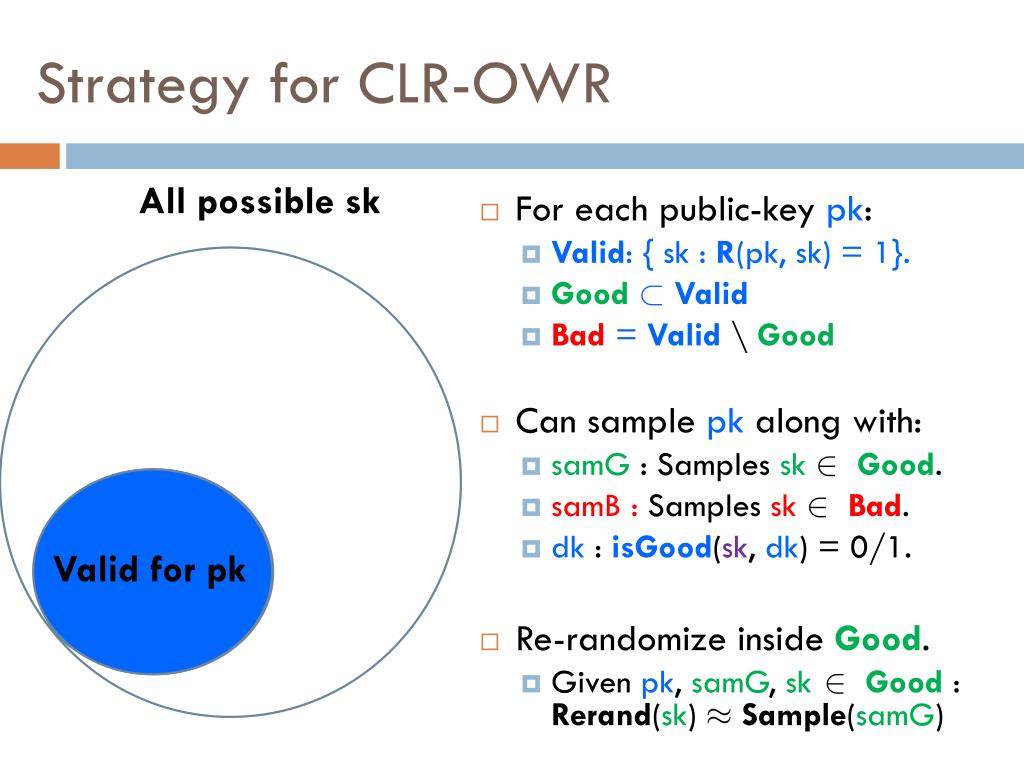 Strategy for CLR-OWR

All possible sk

Valid for pk

For each public-key pk:

Valid: { sk : R(pk, sk) = 1}.

Good $\subset$ Valid

Bad = Valid $\setminus$ Good

Can sample pk along with:

samG : Samples sk $\in$ Good.

samB : Samples sk $\in$ Bad.

dk : isGood(sk, dk) = 0/1.

Re-randomize inside Good.

Given pk, samG, sk $\in$ Good : Rerand(sk) $\approx$ Sample(samG)